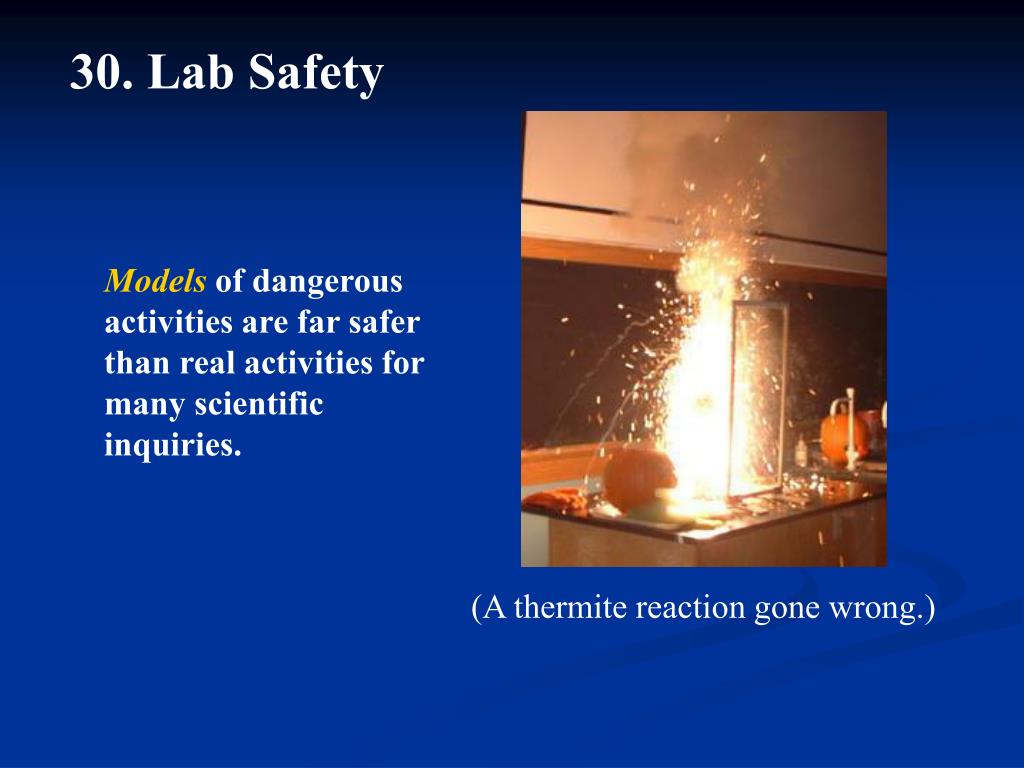 30. Lab Safety

Models of dangerous activities are far safer than real activities for many scientific inquiries.

(A thermite reaction gone wrong.)